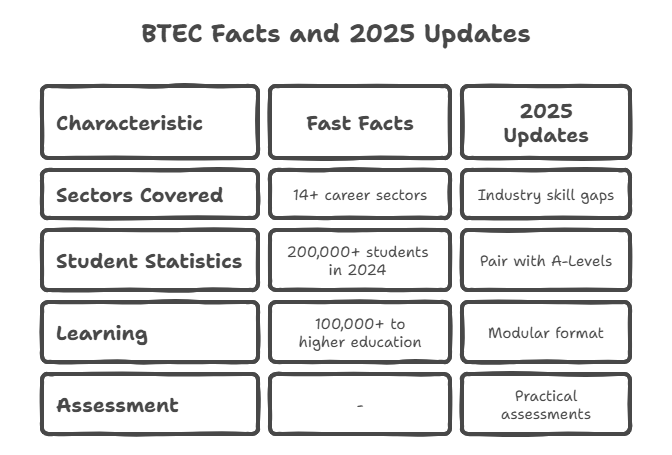 BTEC Facts and 2025 Updates

| Characteristic | Fast Facts | 2025 Updates |
|---|---|---|
| Sectors Covered | 14+ career sectors | Industry skill gaps |
| Student Statistics | 200,000+ students in 2024 | Pair with A-Levels |
| Learning | 100,000+ to higher education | Modular format |
| Assessment | - | Practical assessments |